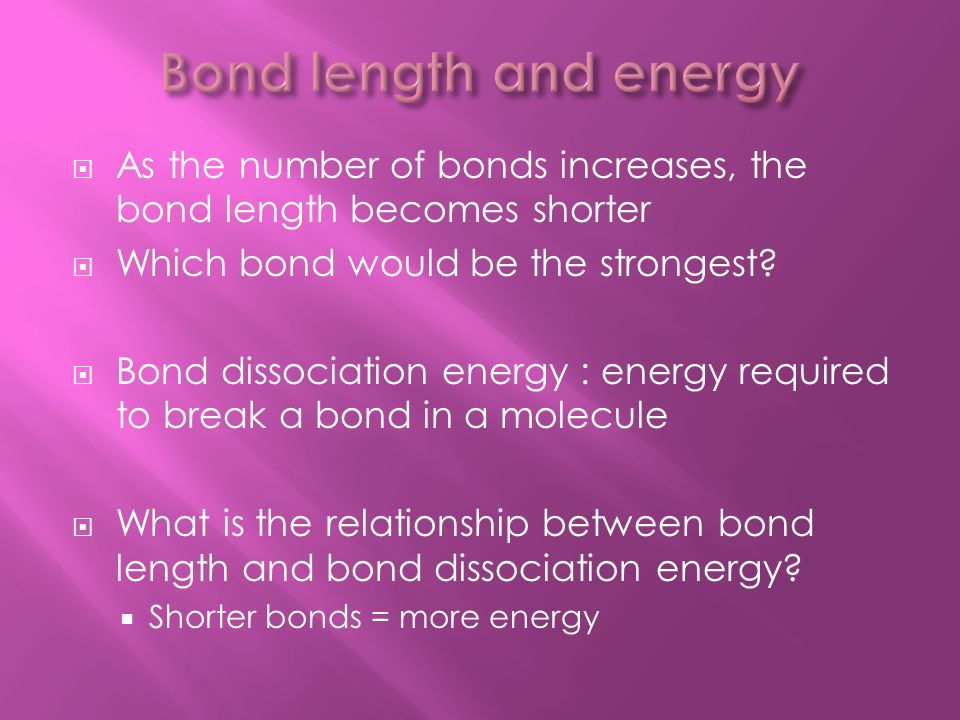 Bond length and energy

As the number of bonds increases, the bond length becomes shorter

Which bond would be the strongest?

Bond dissociation energy : energy required to break a bond in a molecule

What is the relationship between bond length and bond dissociation energy?

Shorter bonds = more energy